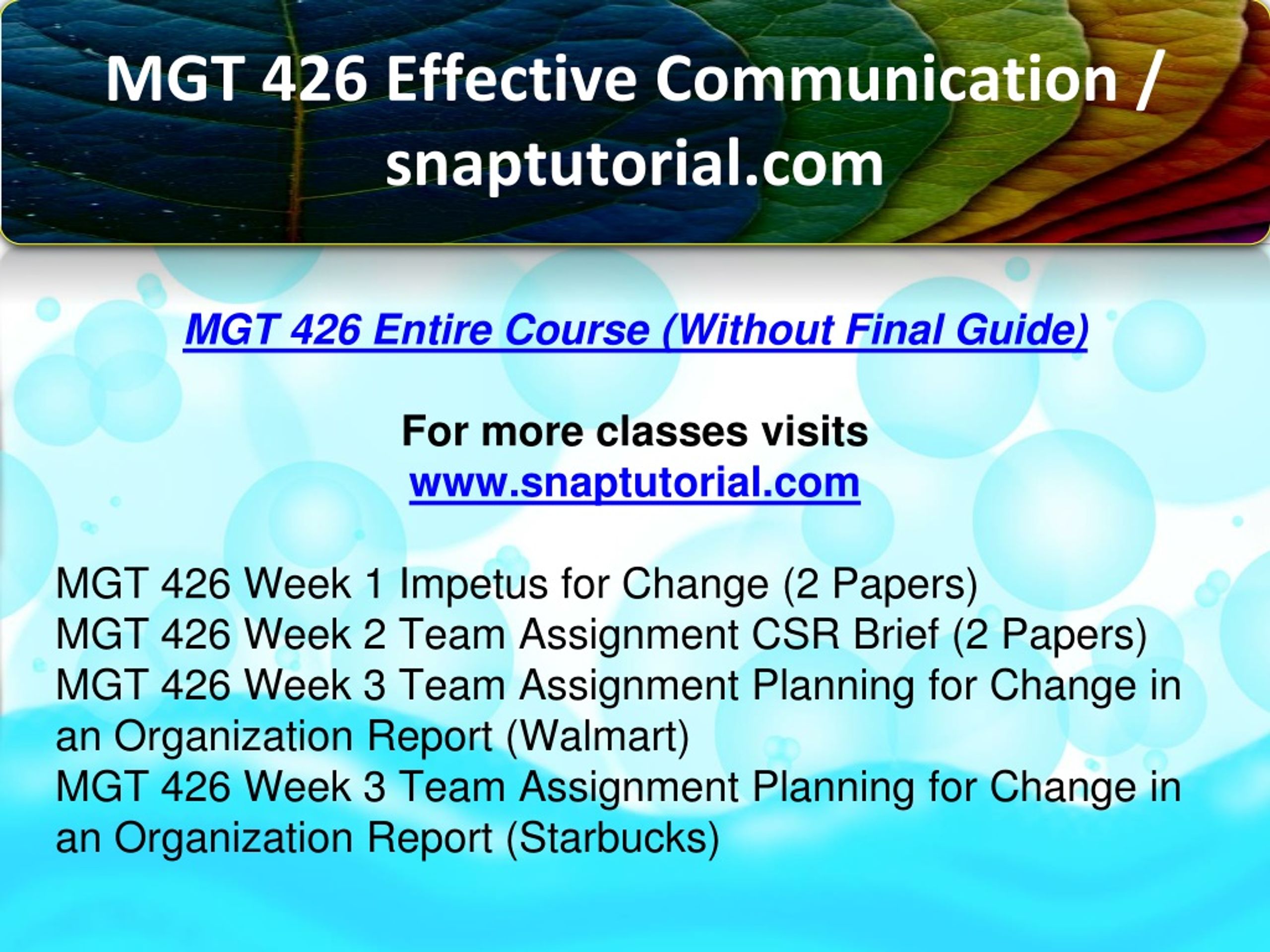 MGT 426 Effective Communication / snaptutorial.com

MGT 426 Entire Course (Without Final Guide)

For more classes visits
www.snaptutorial.com

MGT 426 Week 1 Impetus for Change (2 Papers)
MGT 426 Week 2 Team Assignment CSR Brief (2 Papers)
MGT 426 Week 3 Team Assignment Planning for Change in an Organization Report (Walmart)
MGT 426 Week 3 Team Assignment Planning for Change in an Organization Report (Starbucks)